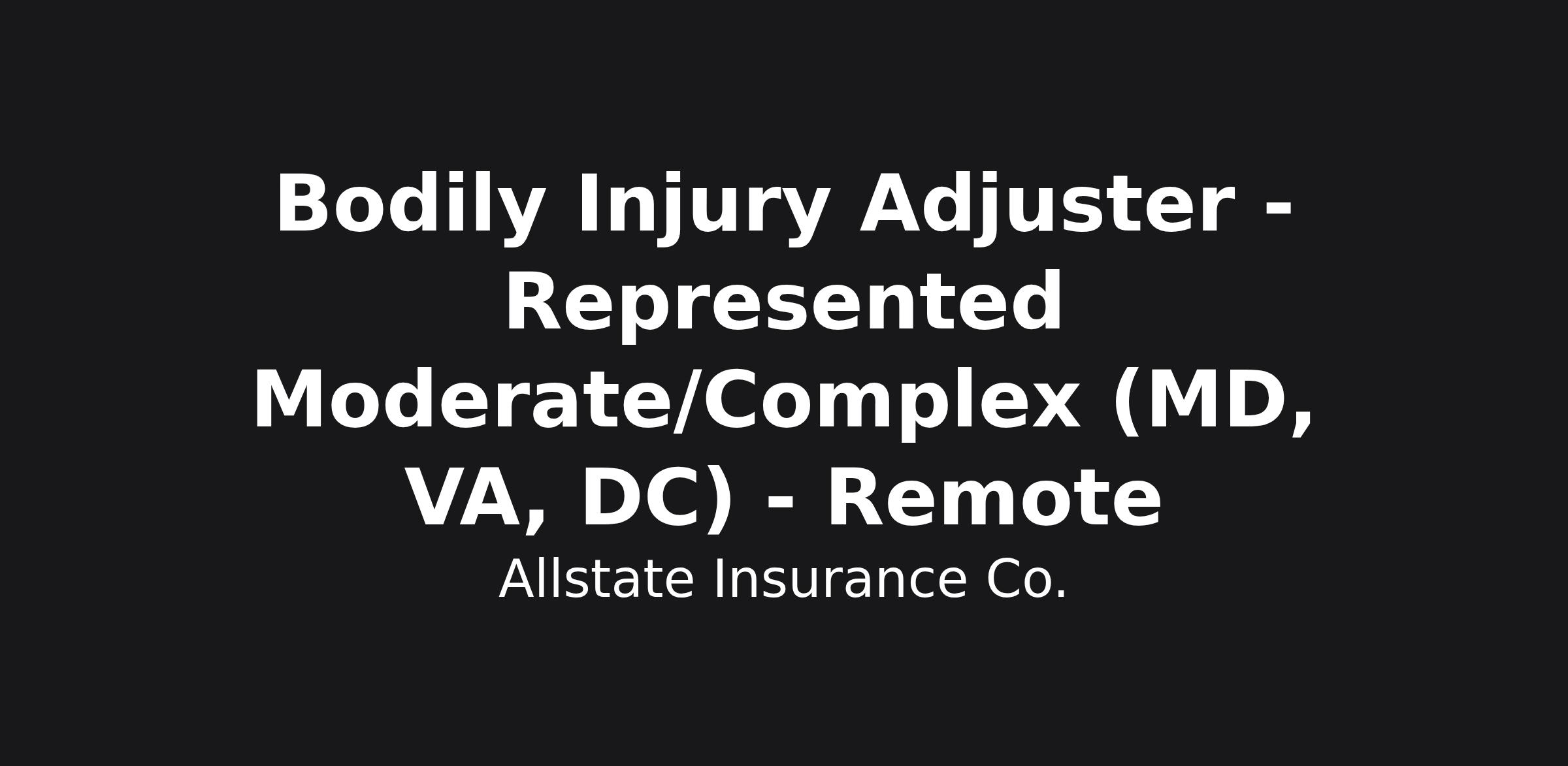 Bodily Injury Adjuster - Represented Moderate/Complex (MD, VA, DC) - Remote

Allstate Insurance Co.